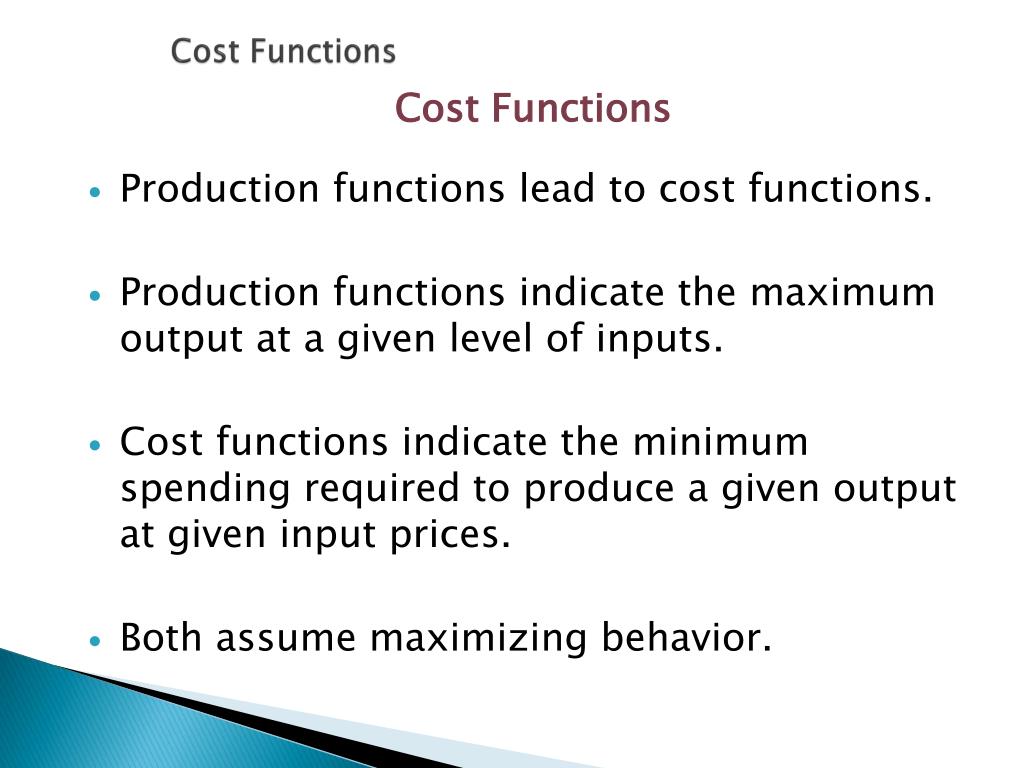 Cost Functions

Cost Functions

• Production functions lead to cost functions.

• Production functions indicate the maximum output at a given level of inputs.

• Cost functions indicate the minimum spending required to produce a given output at given input prices.

• Both assume maximizing behavior.